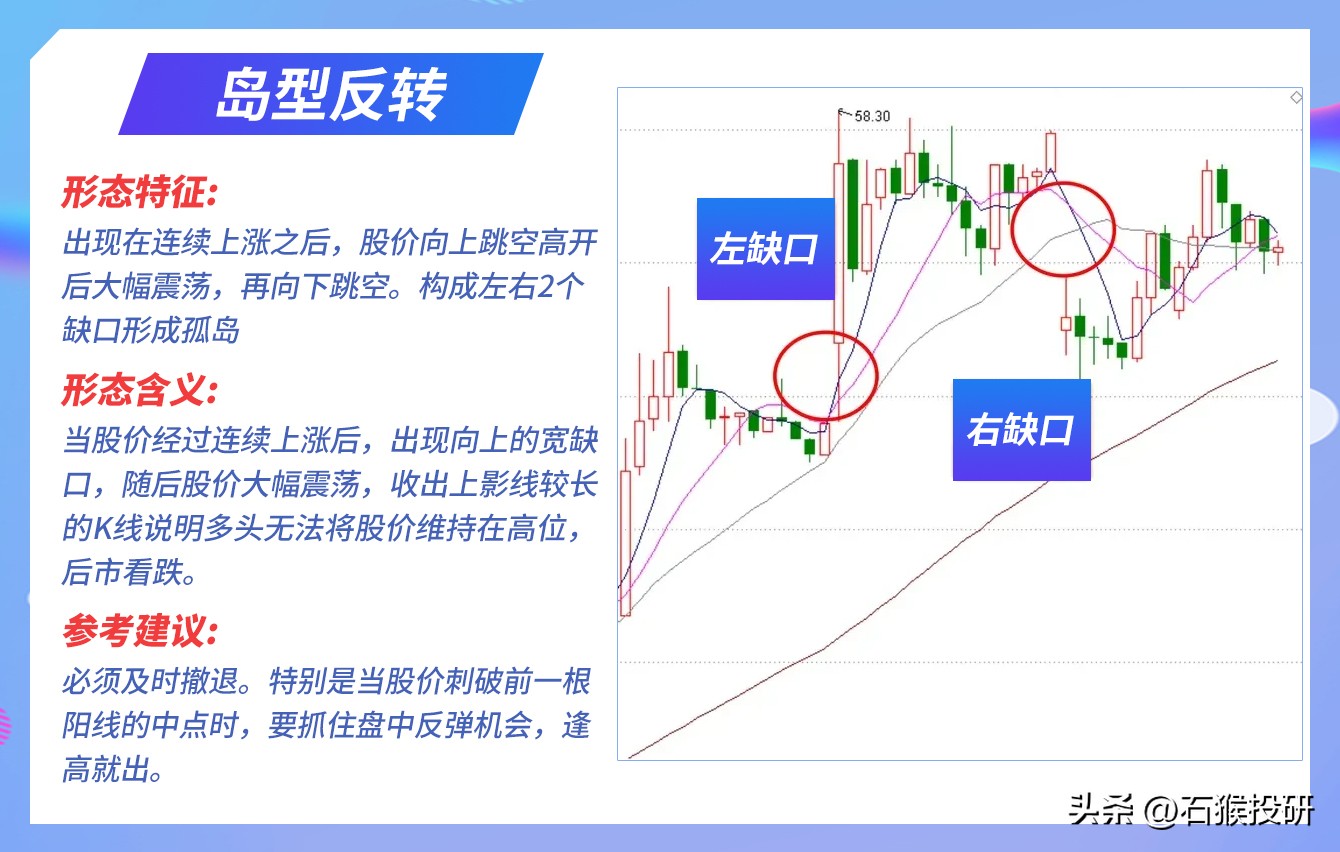 岛型反转

形态特征:
出现在连续上涨之后，股价向上跳空高开后大幅震荡，再向下跳空。构成左右2个缺口形成孤岛

形态含义:
当股价经过连续上涨后，出现向上的宽缺口，随后股价大幅震荡，收出上影线较长的K线说明多头无法将股价维持在高位，后市看跌。

参考建议:
必须及时撤退。特别是当股价刺破前一根阳线的中点时，要抓住盘中反弹机会，逢高就出。

58.30

左缺口

右缺口

头条 @石猴投研